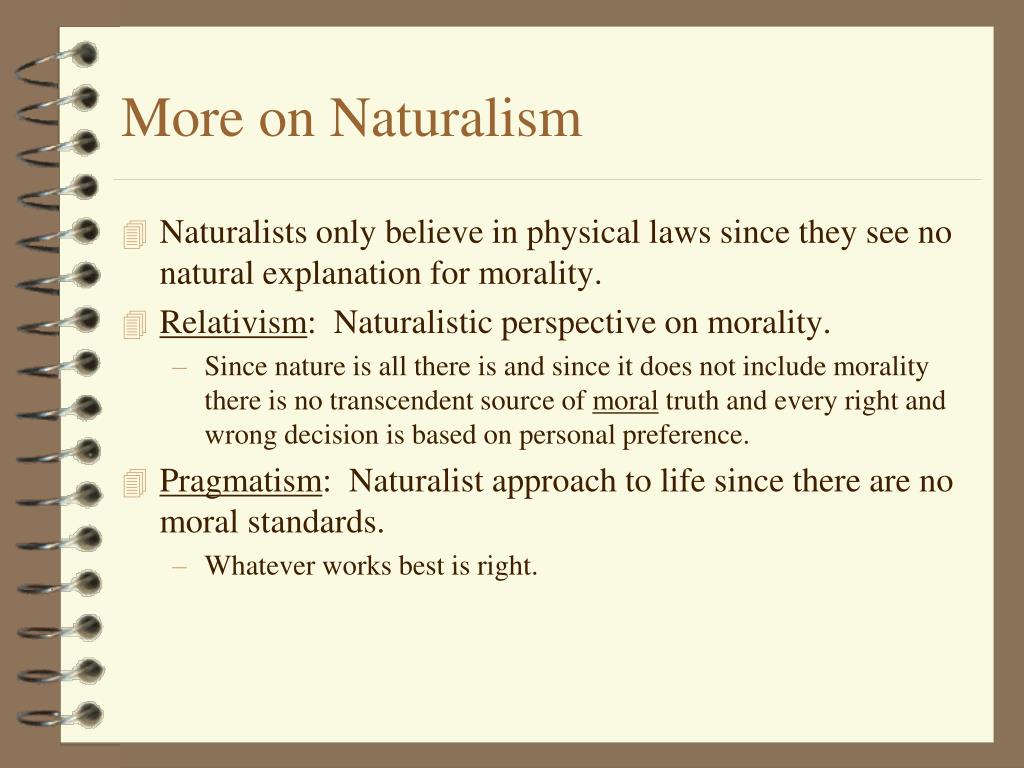 More on Naturalism

Naturalists only believe in physical laws since they see no natural explanation for morality.

Relativism: Naturalistic perspective on morality.

– Since nature is all there is and since it does not include morality there is no transcendent source of moral truth and every right and wrong decision is based on personal preference.

Pragmatism: Naturalist approach to life since there are no moral standards.

– Whatever works best is right.